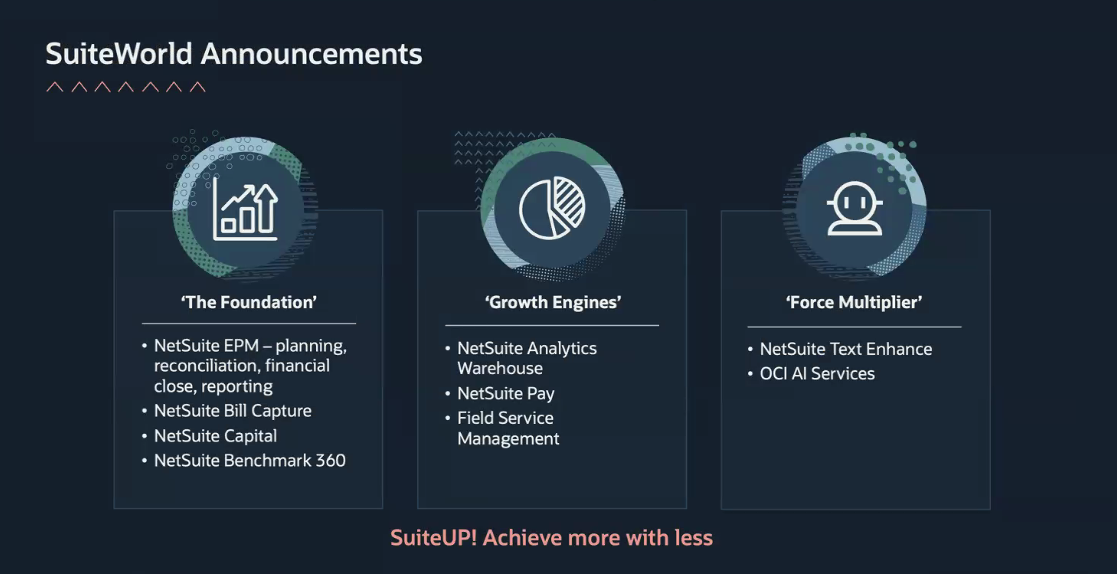 SuiteWorld Announcements

'The Foundation'

• NetSuite EPM – planning, reconciliation, financial close, reporting
• NetSuite Bill Capture
• NetSuite Capital
• NetSuite Benchmark 360

'Growth Engines'

• NetSuite Analytics Warehouse
• NetSuite Pay
• Field Service Management

'Force Multiplier'

• NetSuite Text Enhance
• OCI AI Services

SuiteUP! Achieve more with less